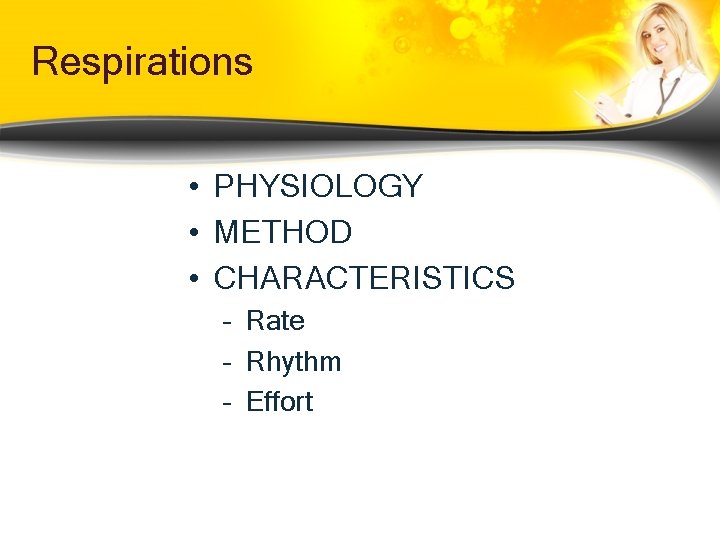 Respirations

• PHYSIOLOGY
• METHOD
• CHARACTERISTICS
  – Rate
  – Rhythm
  – Effort